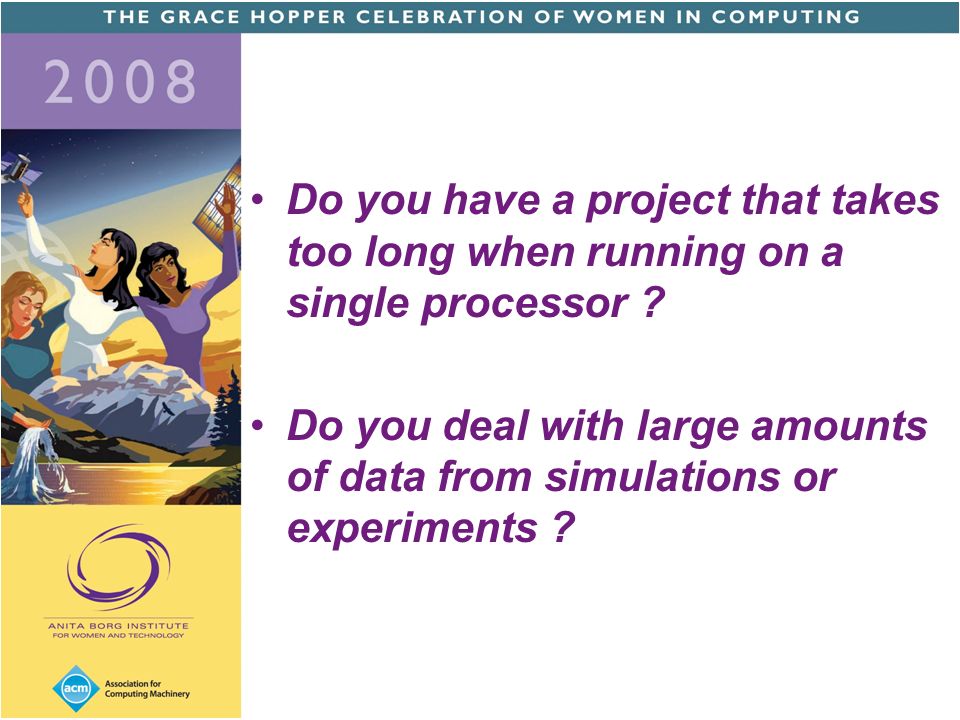 THE GRACE HOPPER CELEBRATION OF WOMEN IN COMPUTING

2008

• Do you have a project that takes too long when running on a single processor ?

• Do you deal with large amounts of data from simulations or experiments ?

ANITA BORG INSTITUTE
FOR WOMEN AND TECHNOLOGY

acm Association for Computing Machinery